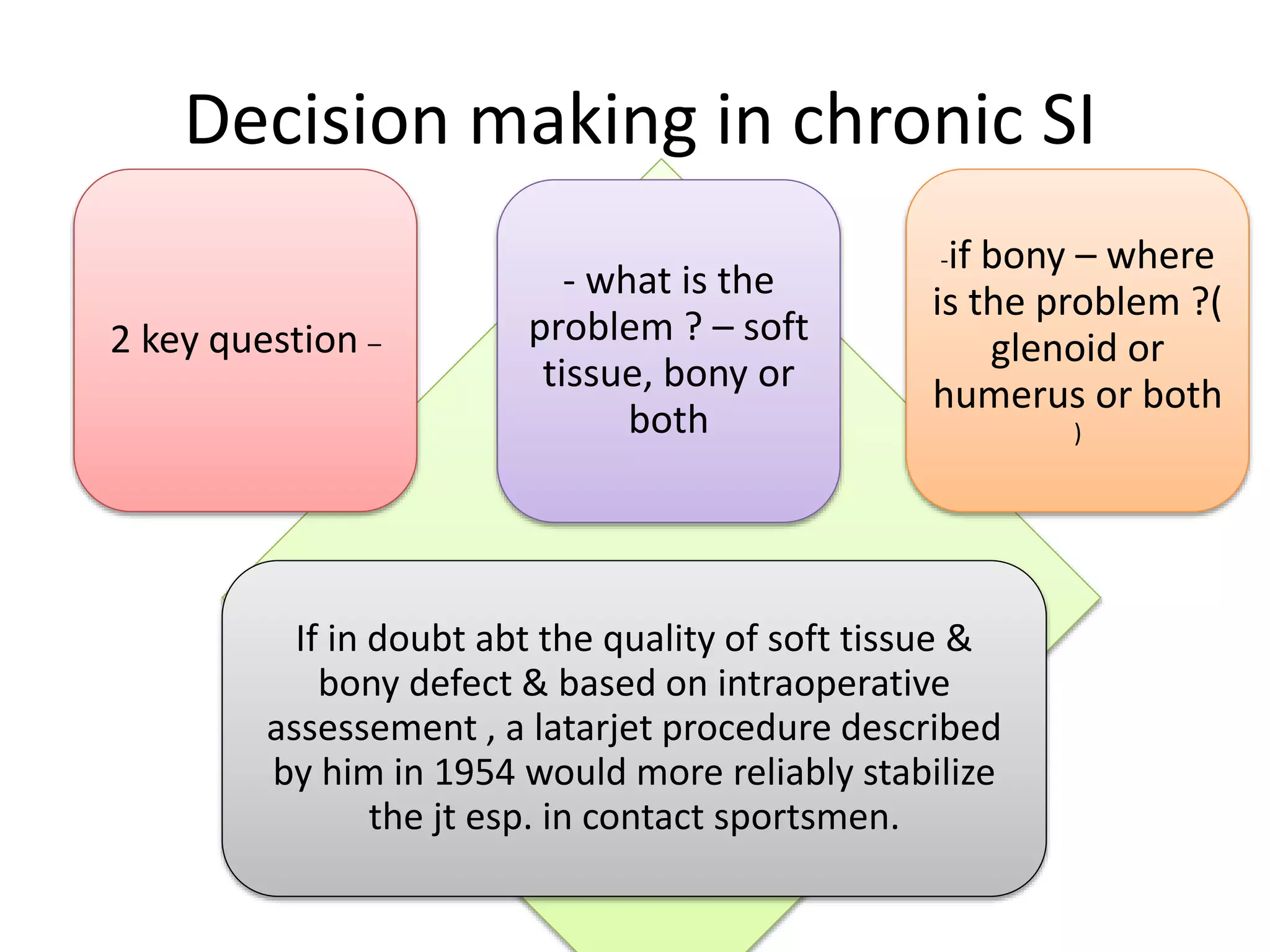 Decision making in chronic SI

2 key question –

- what is the problem ? – soft tissue, bony or both

-if bony – where is the problem ?( glenoid or humerus or both )

If in doubt abt the quality of soft tissue & bony defect & based on intraoperative assessement , a latarjet procedure described by him in 1954 would more reliably stabilize the jt esp. in contact sportsmen.